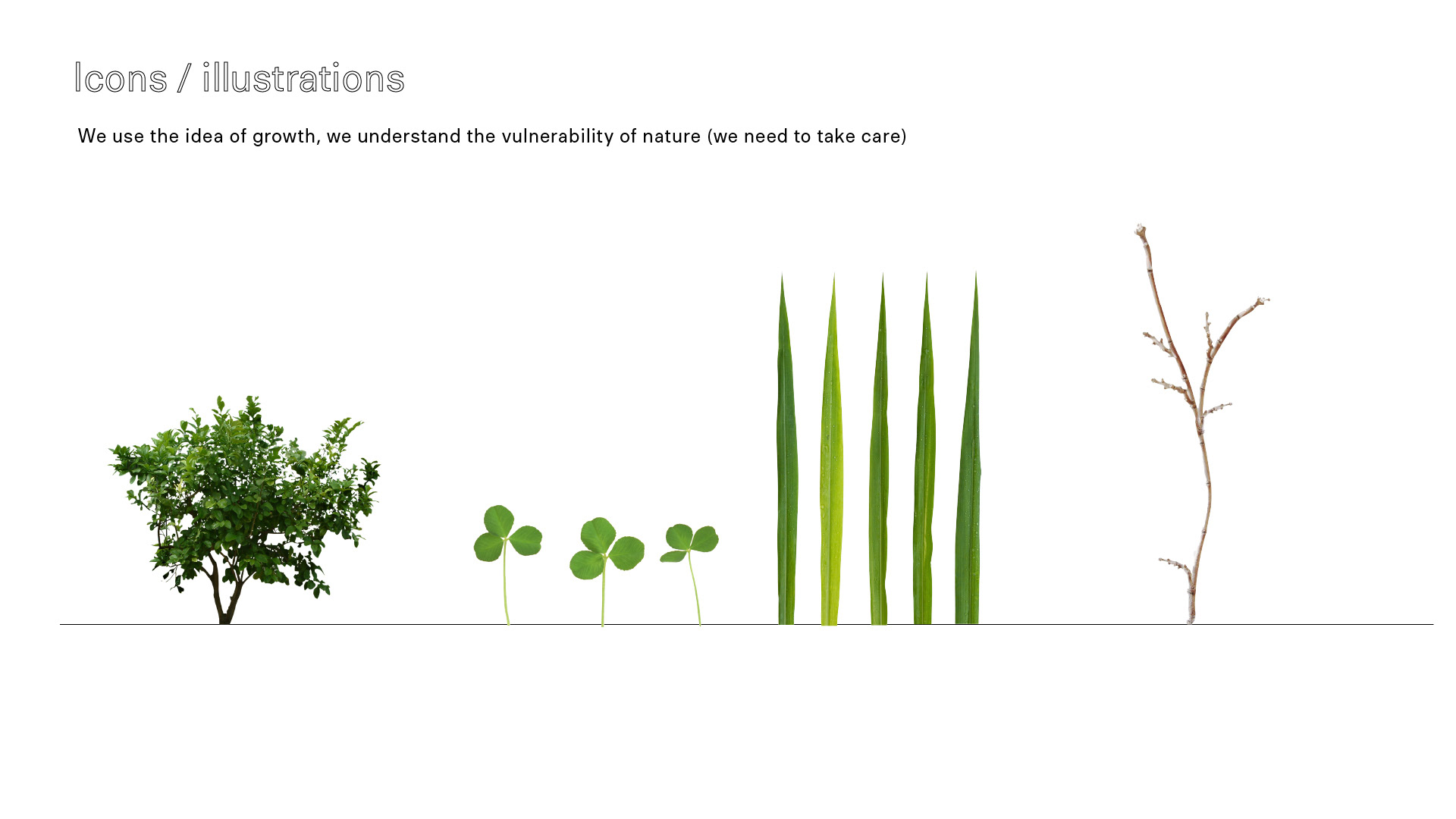 Icons / illustrations

We use the idea of growth, we understand the vulnerability of nature (we need to take care)